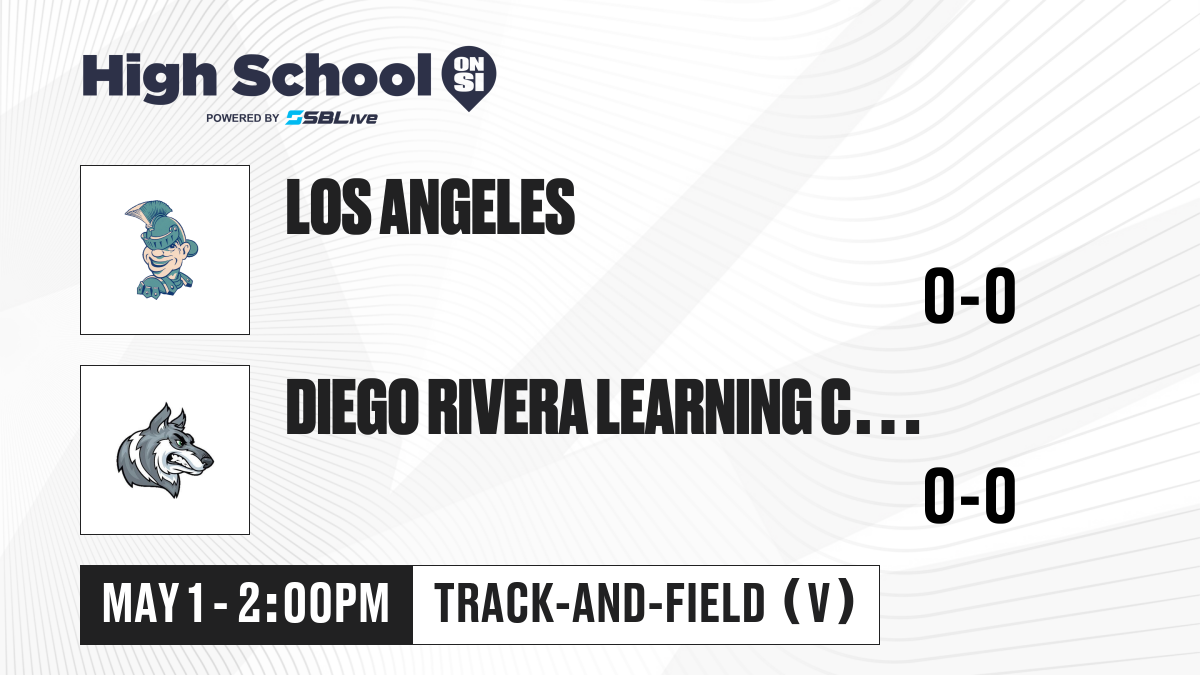 High School ON SI
POWERED BY SBLive

LOS ANGELES
0-0

DIEGO RIVERA LEARNING C...
0-0

MAY 1 - 2:00PM
TRACK-AND-FIELD (V)